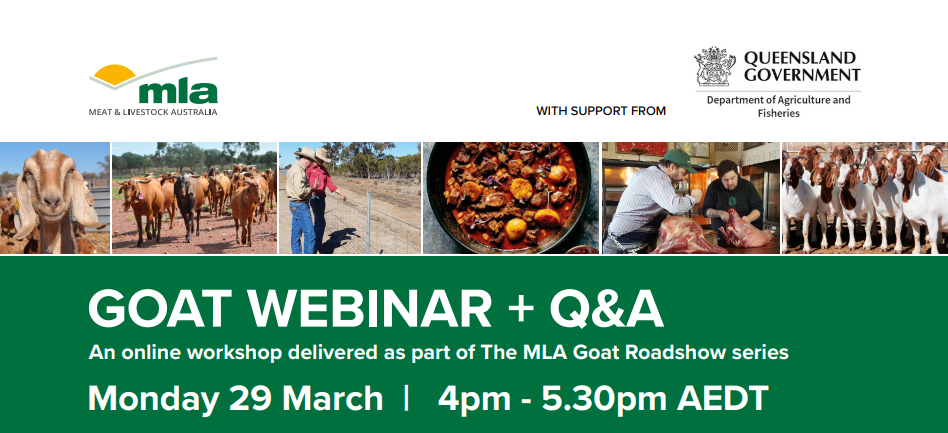 mla
MEAT & LIVESTOCK AUSTRALIA

WITH SUPPORT FROM

QUEENSLAND GOVERNMENT
Department of Agriculture and Fisheries

GOAT WEBINAR + Q&A
An online workshop delivered as part of The MLA Goat Roadshow series
Monday 29 March | 4pm - 5.30pm AEDT